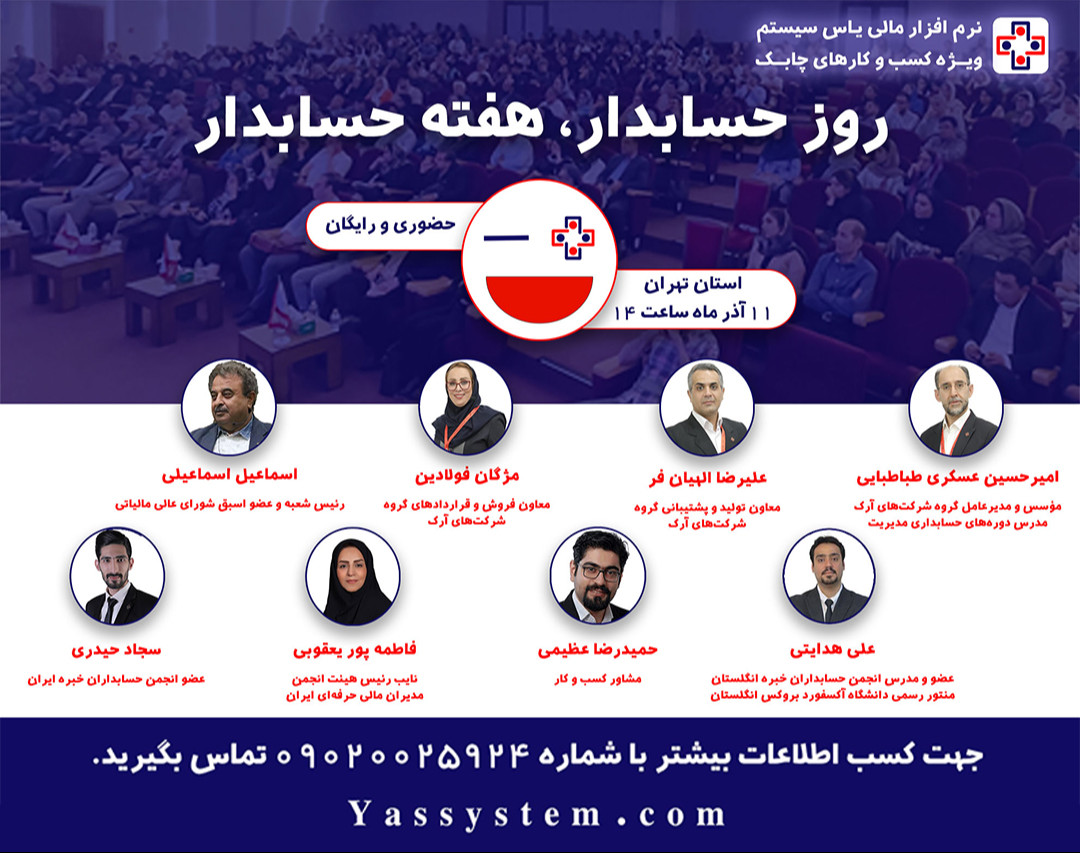 نرم افزار مالی یاس سیستم
ویـژه کسب و کارهای چابـک

روز حسابدار، هفته حسابدار

حضوری و رایگان

استان تهران
۱۱ آذر ماه ساعت ۱۴

امیرحسین عسکری طباطبایی
مؤسس و مدیرعامل گروه شرکت‌های آرک
مدرس دوره‌های حسابداری مدیریت

علیرضا الهیان فر
معاون تولید و پشتیبانی گروه شرکت‌های آرک

مژگان فولادین
معاون فروش و قراردادهای گروه شرکت‌های آرک

اسماعیل اسماعیلی
رئیس شعبه و عضو اسبق شورای عالی مالیاتی

علی هدایتی
عضو و مدرس انجمن حسابداران خبره انگلستان
منتور رسمی دانشگاه آکسفورد بروکس انگلستان

حمیدرضا عظیمی
مشاور کسب و کار

فاطمه پور یعقوبی
نایب رئیس هیئت انجمن مدیران مالی حرفه‌ای ایران

سجاد حیدری
عضو انجمن حسابداران خبره ایران

جهت کسب اطلاعات بیشتر با شماره ۰۹۰۲۰۰۲۵۹۲۴ تماس بگیرید.

Yassystem.com